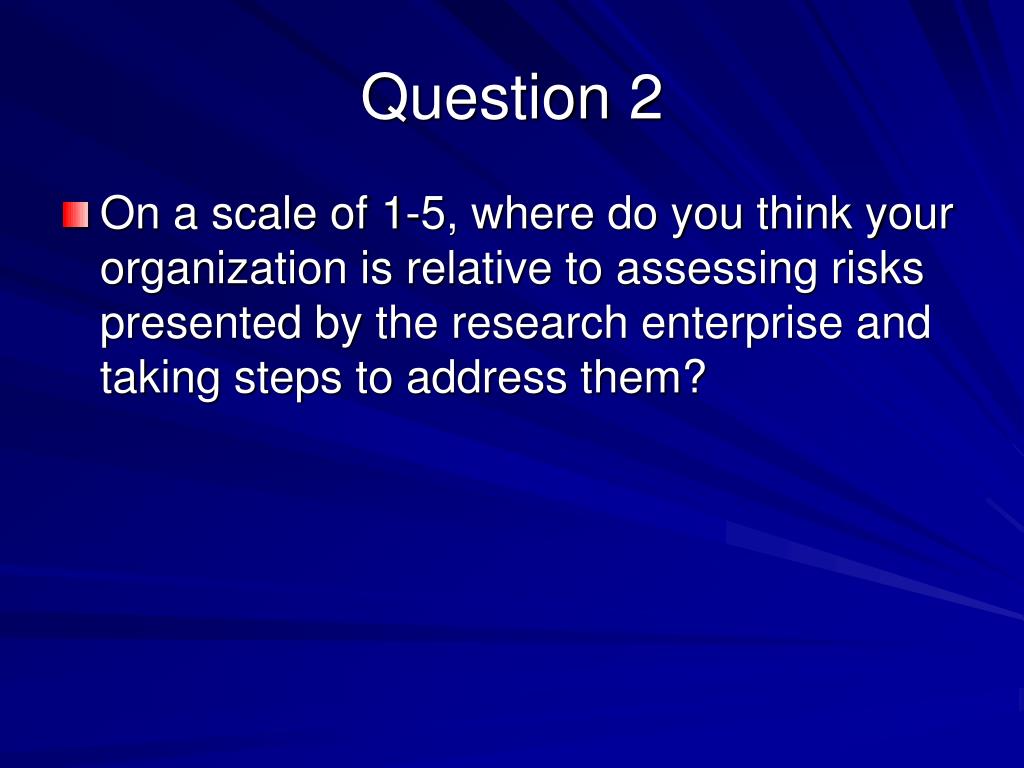 Question 2

On a scale of 1-5, where do you think your organization is relative to assessing risks presented by the research enterprise and taking steps to address them?